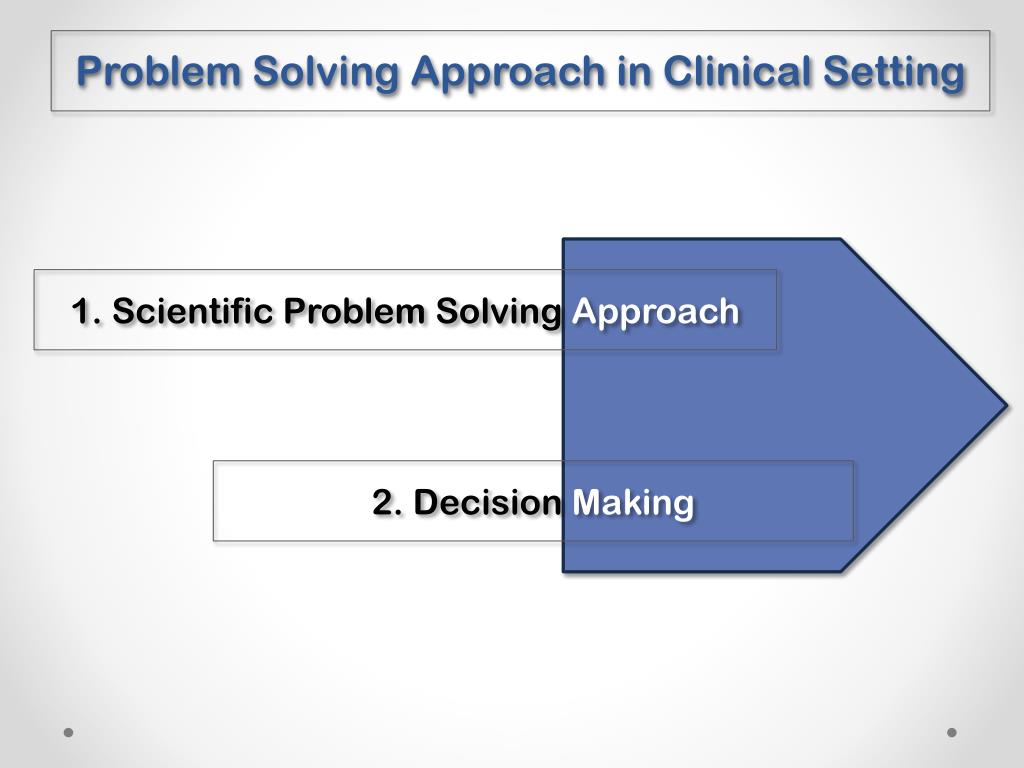 Problem Solving Approach in Clinical Setting

1. Scientific Problem Solving Approach

2. Decision Making